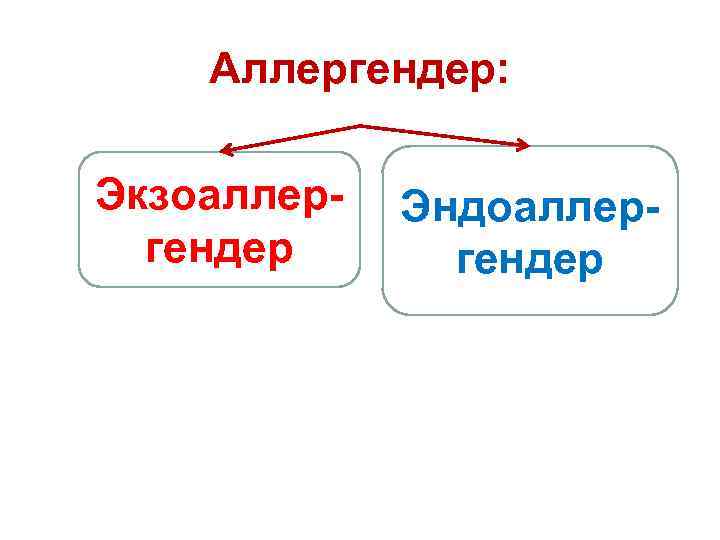 Аллергендер:

Экзоаллергендер

Эндоаллергендер